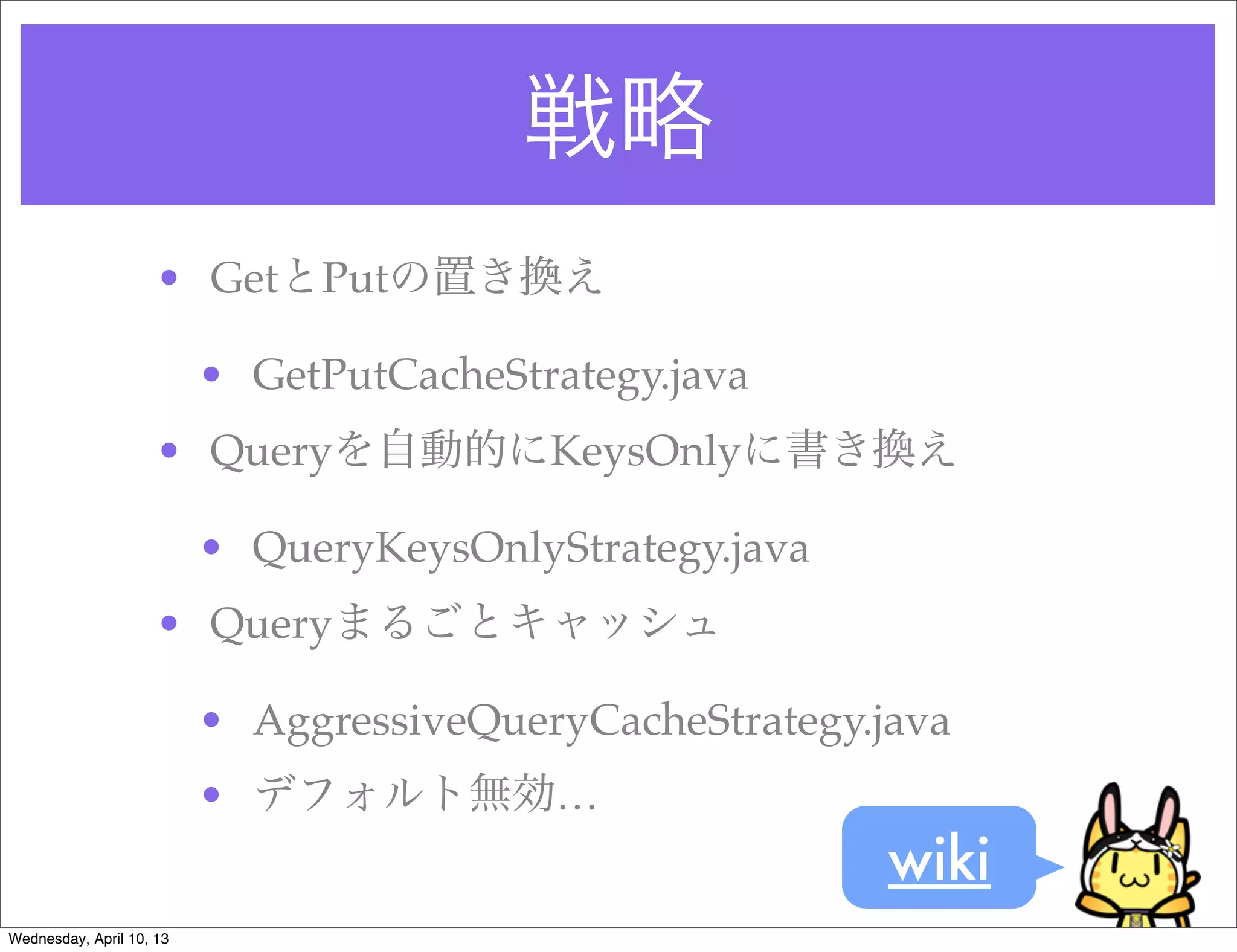 戦略

• GetとPutの置き換え
  • GetPutCacheStrategy.java
• Queryを自動的にKeysOnlyに書き換え
  • QueryKeysOnlyStrategy.java
• Queryまるごとキャッシュ
  • AggressiveQueryCacheStrategy.java
  • デフォルト無効…

wiki

Wednesday, April 10, 13